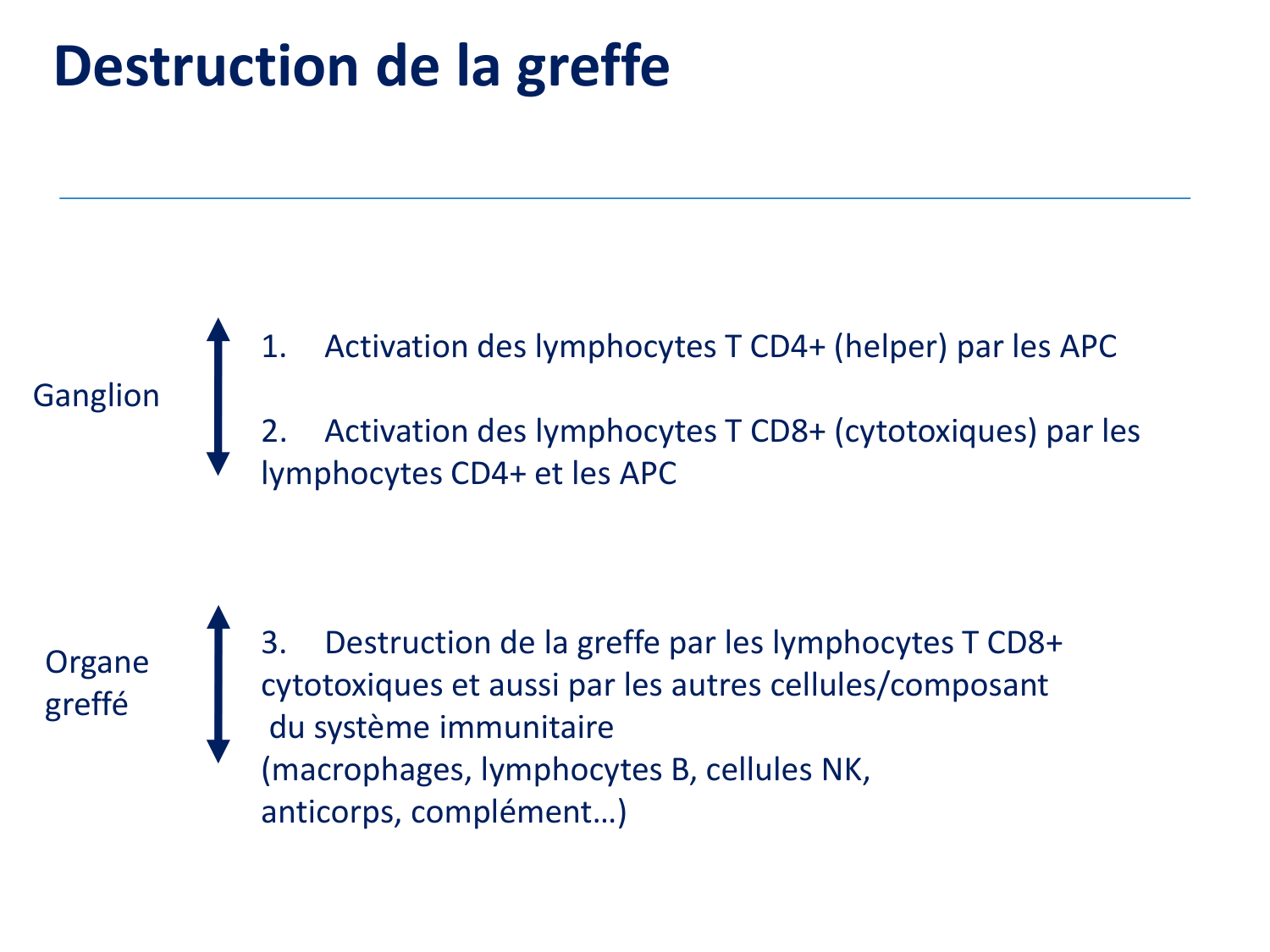 Destruction de la greffe

Ganglion

1. Activation des lymphocytes T CD4+ (helper) par les APC

2. Activation des lymphocytes T CD8+ (cytotoxiques) par les lymphocytes CD4+ et les APC

Organe greffé

3. Destruction de la greffe par les lymphocytes T CD8+ cytotoxiques et aussi par les autres cellules/composant du système immunitaire (macrophages, lymphocytes B, cellules NK, anticorps, complément…)